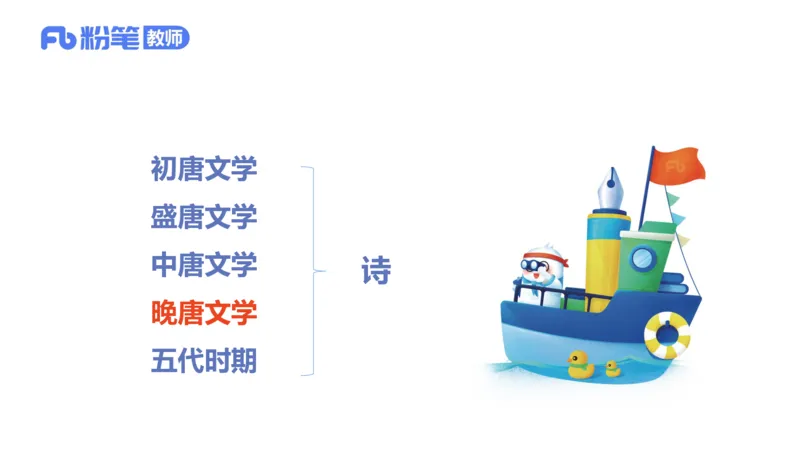 Fb 粉笔 教师

初唐文学
盛唐文学
中唐文学
晚唐文学
五代时期

诗

Fb